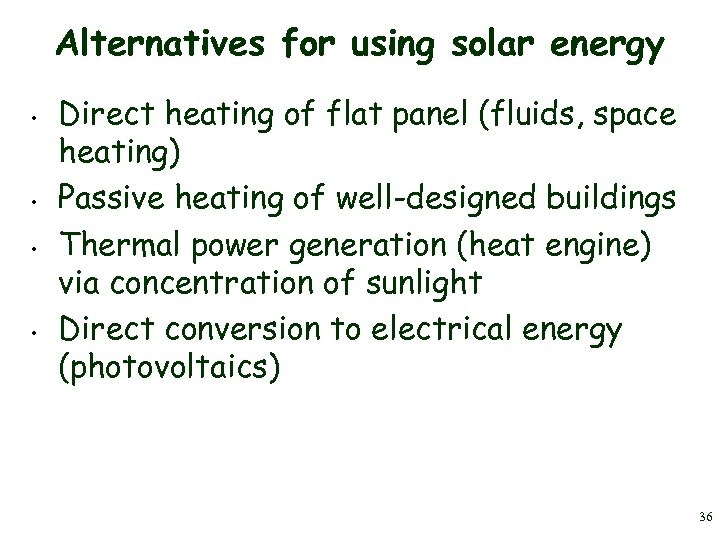 Alternatives for using solar energy

• Direct heating of flat panel (fluids, space heating)
• Passive heating of well-designed buildings
• Thermal power generation (heat engine) via concentration of sunlight
• Direct conversion to electrical energy (photovoltaics)

36